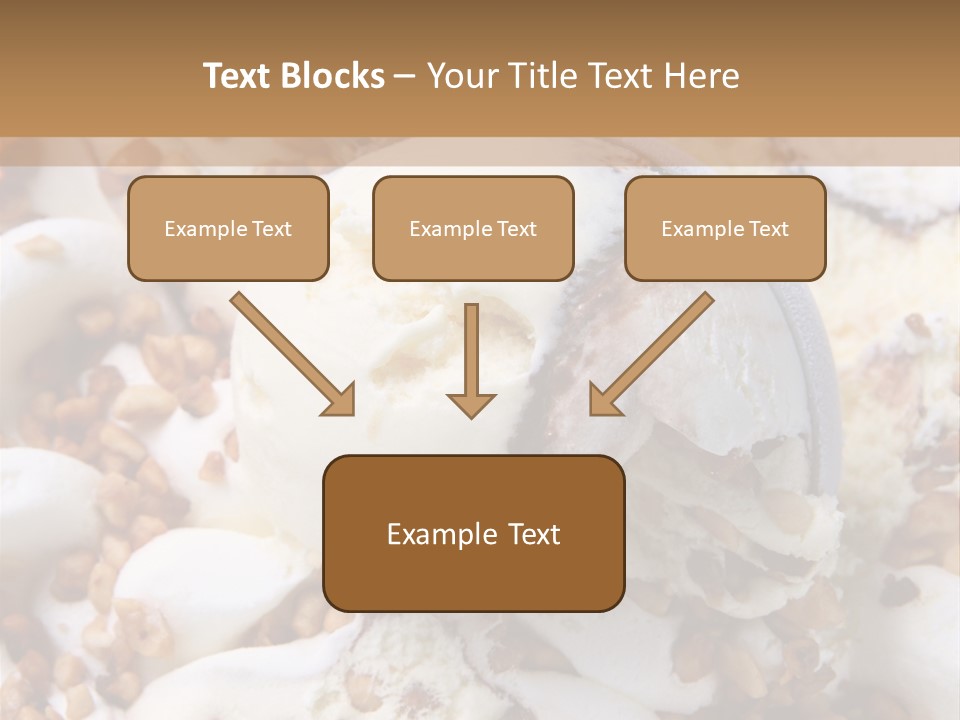 Text Blocks – Your Title Text Here

Example Text

Example Text

Example Text

Example Text